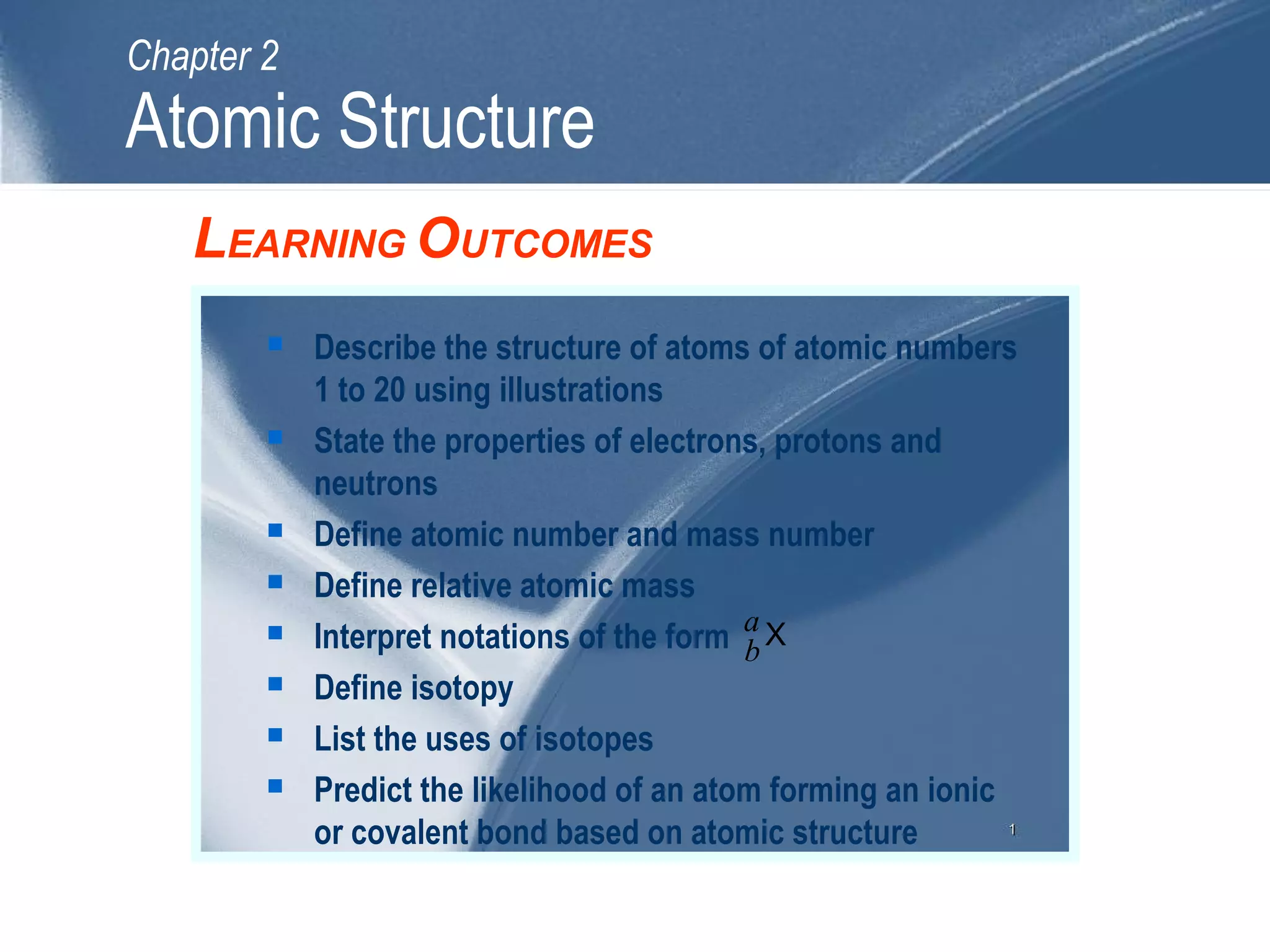 Chapter 2
Atomic Structure

LEARNING OUTCOMES

- Describe the structure of atoms of atomic numbers 1 to 20 using illustrations
- State the properties of electrons, protons and neutrons
- Define atomic number and mass number
- Define relative atomic mass
- Interpret notations of the form $^{a}_{b}X$
- Define isotopy
- List the uses of isotopes
- Predict the likelihood of an atom forming an ionic or covalent bond based on atomic structure

1